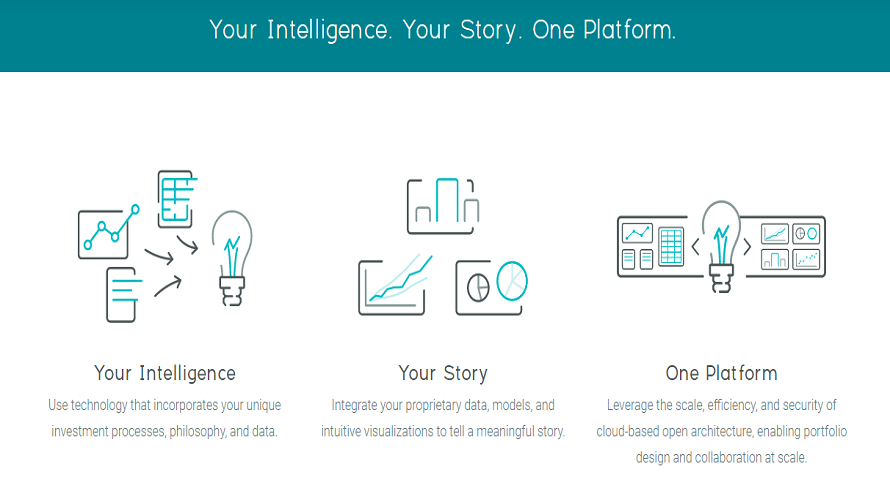 Your Intelligence. Your Story. One Platform.

Your Intelligence

Use technology that incorporates your unique investment processes, philosophy, and data.

Your Story

Integrate your proprietary data, models, and intuitive visualizations to tell a meaningful story.

One Platform

Leverage the scale, efficiency, and security of cloud-based open architecture, enabling portfolio design and collaboration at scale.